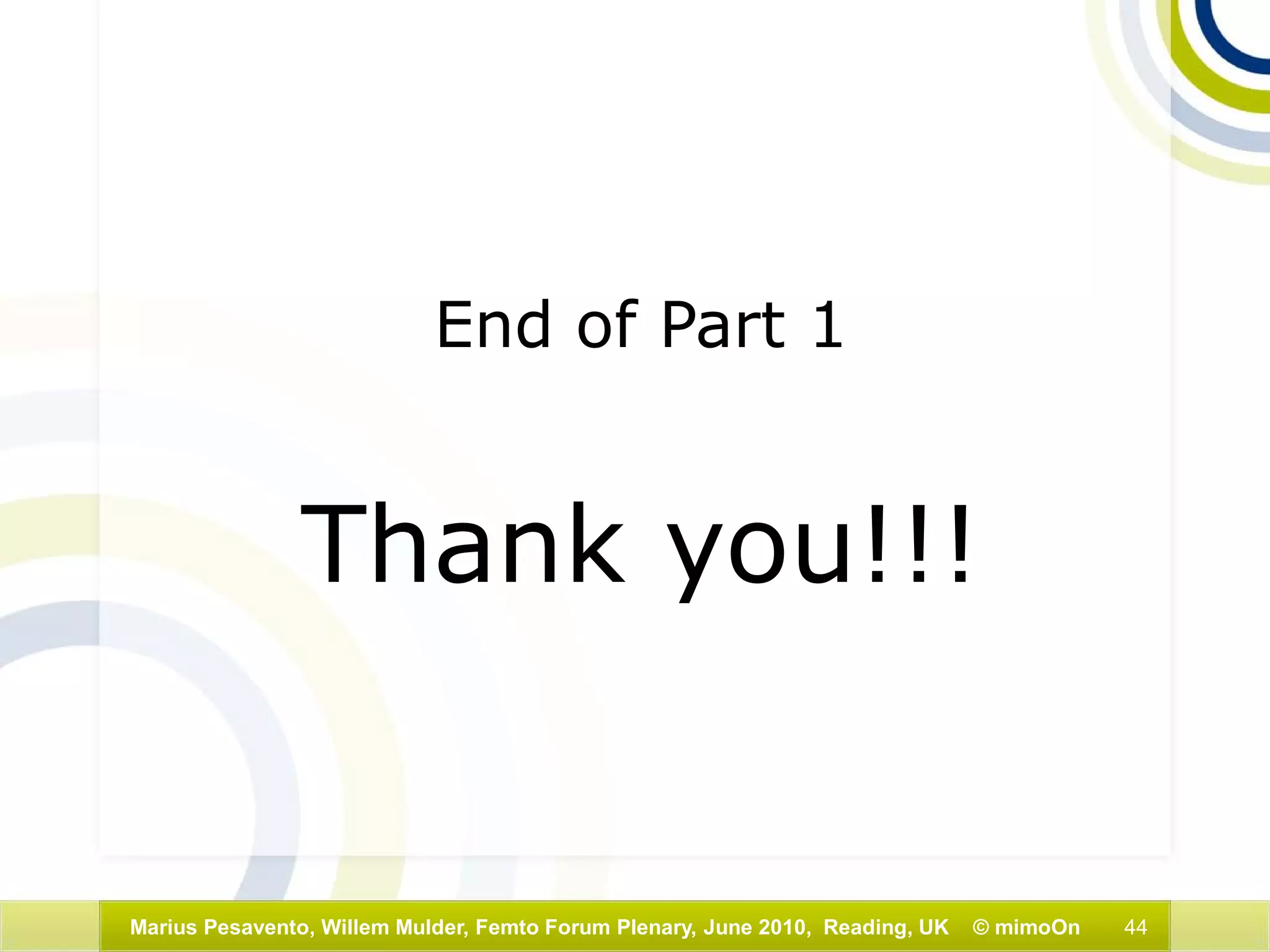 End of Part 1

Thank you!!!

Marius Pesavento, Willem Mulder, Femto Forum Plenary, June 2010, Reading, UK © mimoOn 44